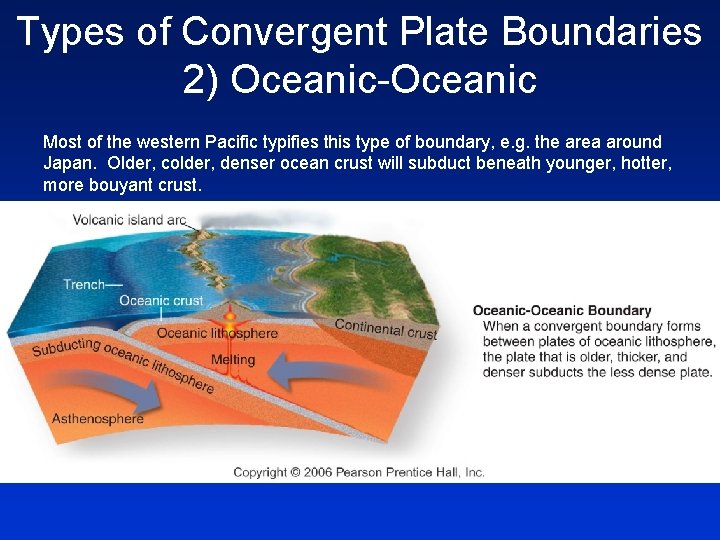 Types of Convergent Plate Boundaries
2) Oceanic-Oceanic

Most of the western Pacific typifies this type of boundary, e.g. the area around Japan. Older, colder, denser ocean crust will subduct beneath younger, hotter, more bouyant crust.

Volcanic island arc

Trench

Oceanic crust

Oceanic lithosphere

Continental crust

Subducting oceanic lithosphere

Melting

Asthenosphere

Oceanic-Oceanic Boundary
When a convergent boundary forms between plates of oceanic lithosphere, the plate that is older, thicker, and denser subducts the less dense plate.

Copyright © 2006 Pearson Prentice Hall, Inc.